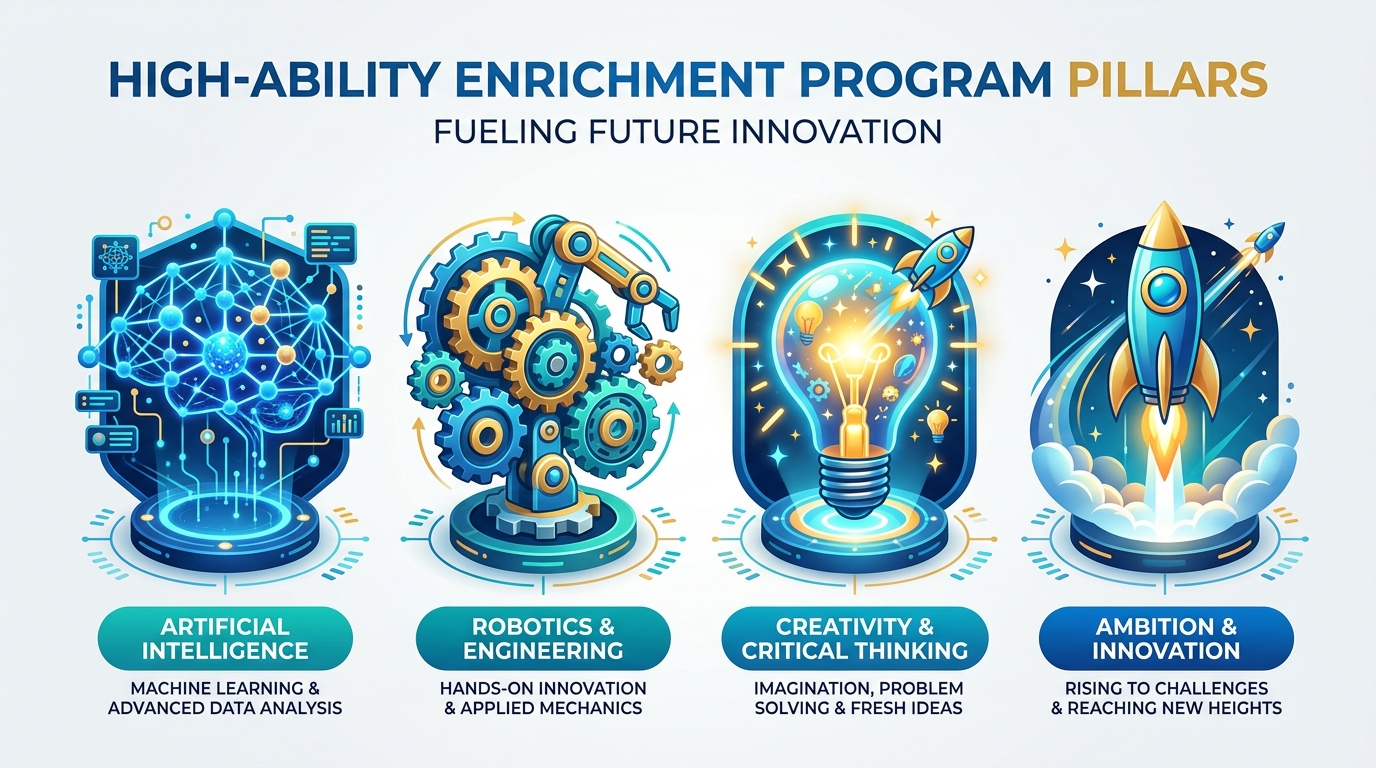 HIGH-ABILITY ENRICHMENT PROGRAM PILLARS
FUELING FUTURE INNOVATION

ARTIFICIAL INTELLIGENCE
MACHINE LEARNING & ADVANCED DATA ANALYSIS

ROBOTICS & ENGINEERING
HANDS-ON INNOVATION & APPLIED MECHANICS

CREATIVITY & CRITICAL THINKING
IMAGINATION, PROBLEM SOLVING & FRESH IDEAS

AMBITION & INNOVATION
RISING TO CHALLENGES & REACHING NEW HEIGHTS